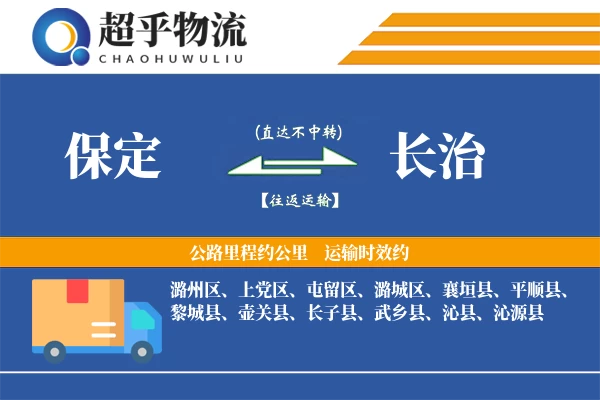 超乎物流
CHAOHUWULIU

保定
(直达不中转)
【往返运输】
长治

公路里程约公里　运输时效约

潞州区、上党区、屯留区、潞城区、襄垣县、平顺县、黎城县、壶关县、长子县、武乡县、沁县、沁源县